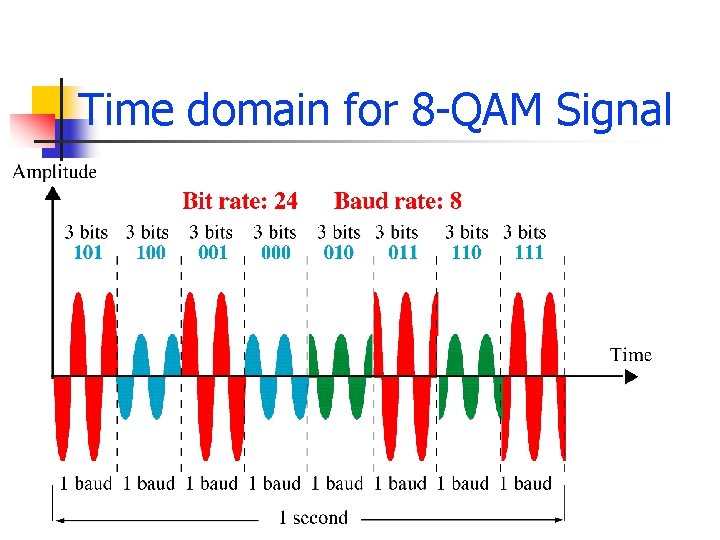 Time domain for 8-QAM Signal

Amplitude

Bit rate: 24 Baud rate: 8

3 bits 3 bits 3 bits 3 bits 3 bits 3 bits 3 bits 3 bits
101 100 001 000 010 011 110 111

Time

1 baud 1 baud 1 baud 1 baud 1 baud 1 baud 1 baud 1 baud

1 second